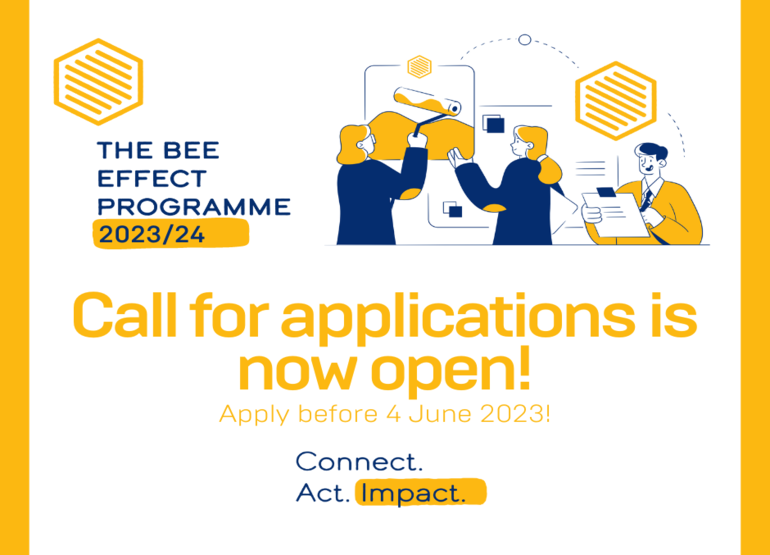 THE BEE EFFECT PROGRAMME 2023/24

Call for applications is now open!

Apply before 4 June 2023!

Connect.
Act. Impact.